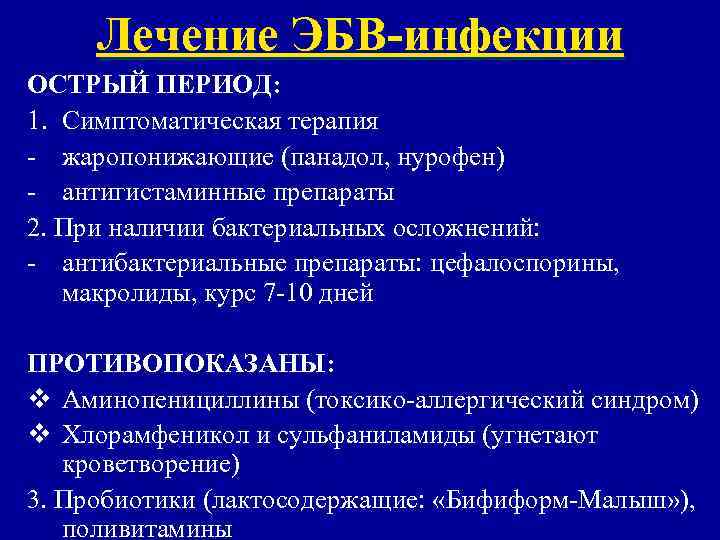 Лечение ЭБВ-инфекции

ОСТРЫЙ ПЕРИОД:

1. Симптоматическая терапия
- жаропонижающие (панадол, нурофен)
- антигистаминные препараты

2. При наличии бактериальных осложнений:
- антибактериальные препараты: цефалоспорины, макролиды, курс 7-10 дней

ПРОТИВОПОКАЗАНЫ:
❖ Аминопенициллины (токсико-аллергический синдром)
❖ Хлорамфеникол и сульфаниламиды (угнетают кроветворение)

3. Пробиотики (лактосодержащие: «Бифиформ-Малыш»), поливитамины